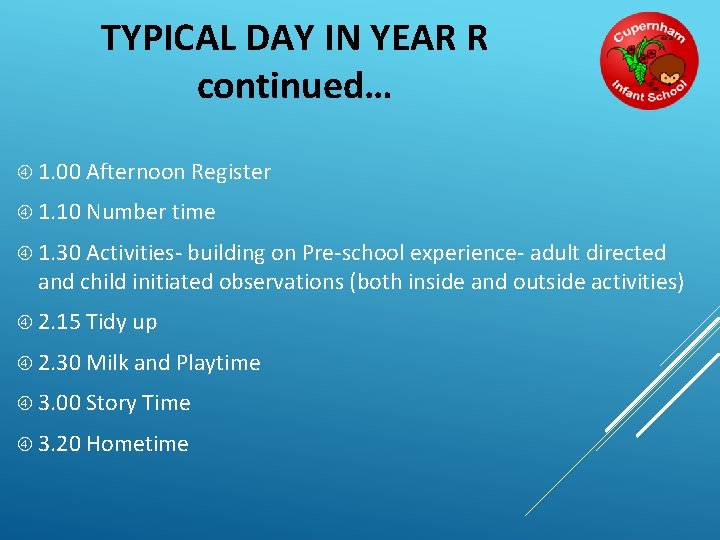 TYPICAL DAY IN YEAR R continued…

Cupernham Infant School

④ 1.00 Afternoon Register

④ 1.10 Number time

④ 1.30 Activities- building on Pre-school experience- adult directed and child initiated observations (both inside and outside activities)

④ 2.15 Tidy up

④ 2.30 Milk and Playtime

④ 3.00 Story Time

④ 3.20 Hometime